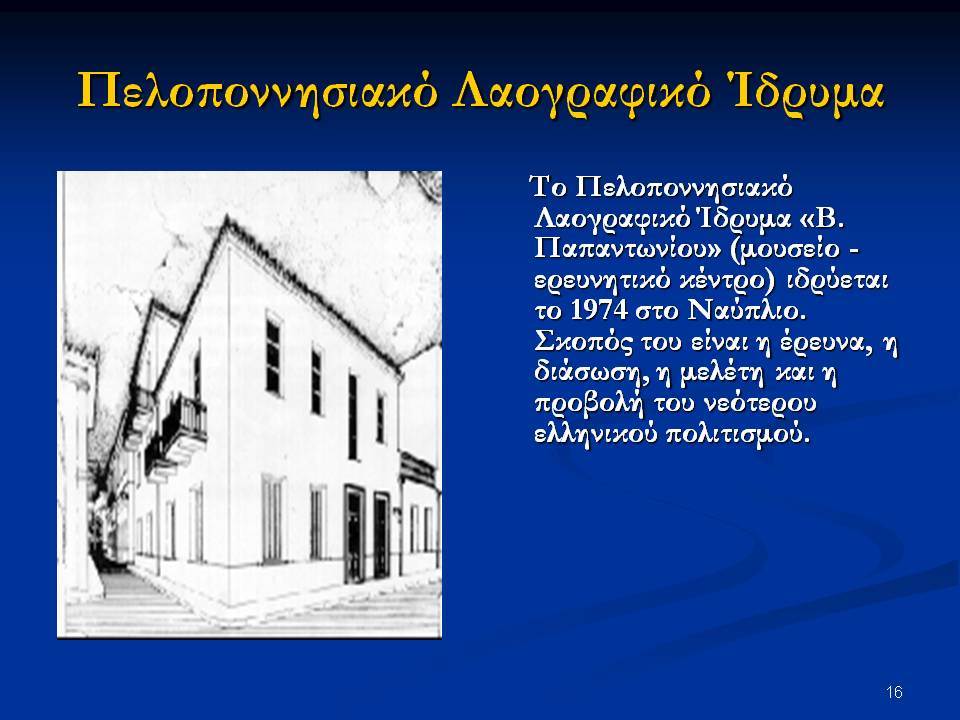 Πελοποννησιακό Λαογραφικό Ίδρυμα

Το Πελοποννησιακό Λαογραφικό Ίδρυμα «Β. Παπαντωνίου» (μουσείο - ερευνητικό κέντρο) ιδρύεται το 1974 στο Ναύπλιο. Σκοπός του είναι η έρευνα, η διάσωση, η μελέτη και η προβολή του νεότερου ελληνικού πολιτισμού.

16